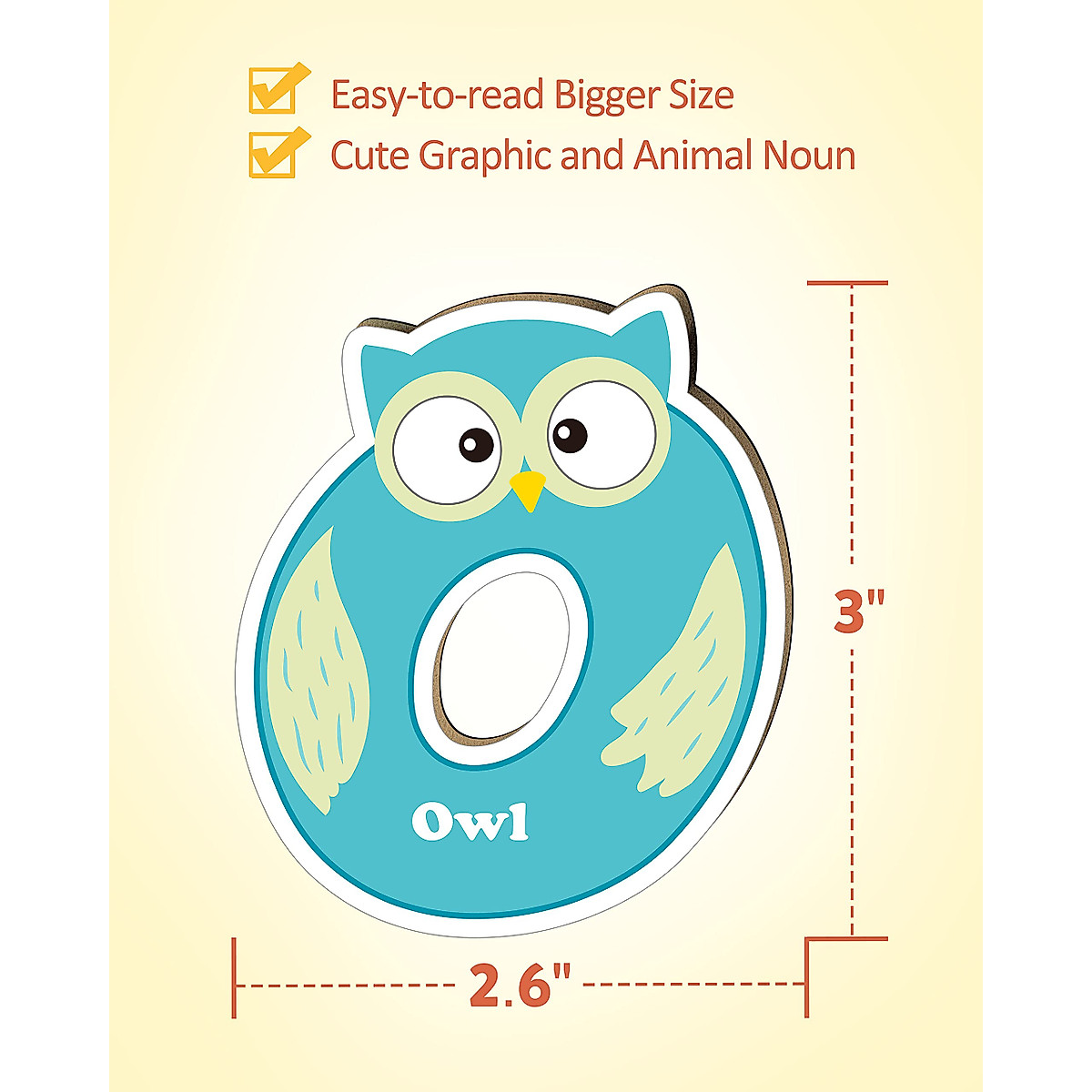 Easy-to-read Bigger Size
Cute Graphic and Animal Noun

3"

Owl

2.6"